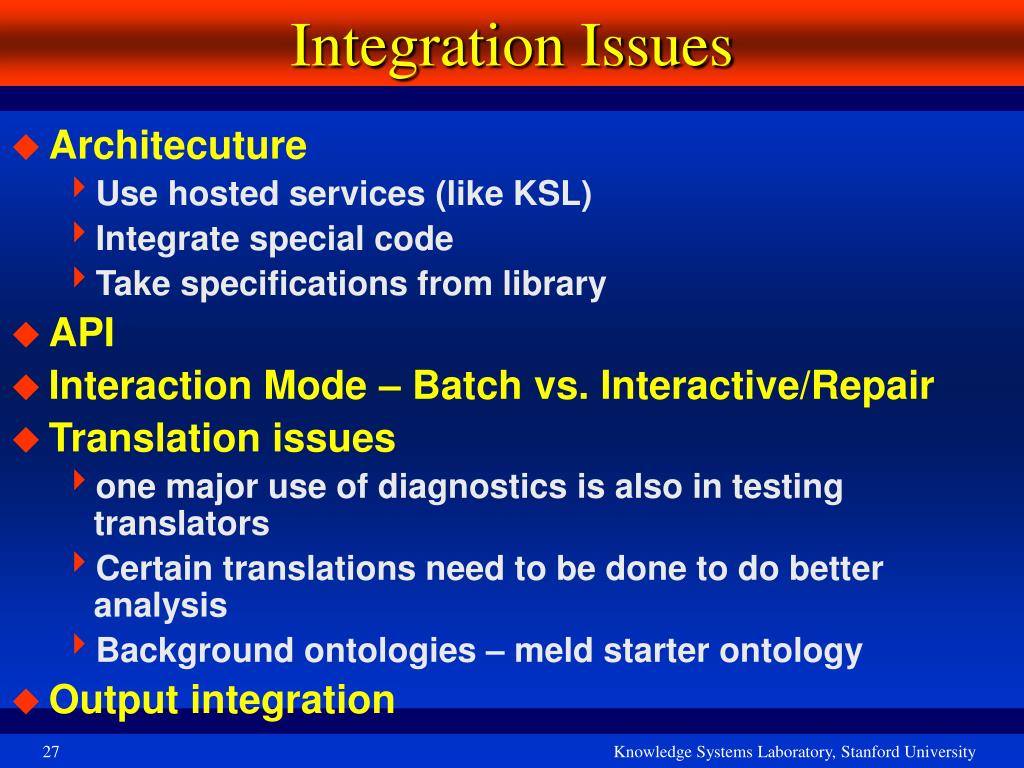 Integration Issues

Architecuture

Use hosted services (like KSL)

Integrate special code

Take specifications from library

API

Interaction Mode – Batch vs. Interactive/Repair

Translation issues

one major use of diagnostics is also in testing translators

Certain translations need to be done to do better analysis

Background ontologies – meld starter ontology

Output integration

27

Knowledge Systems Laboratory, Stanford University